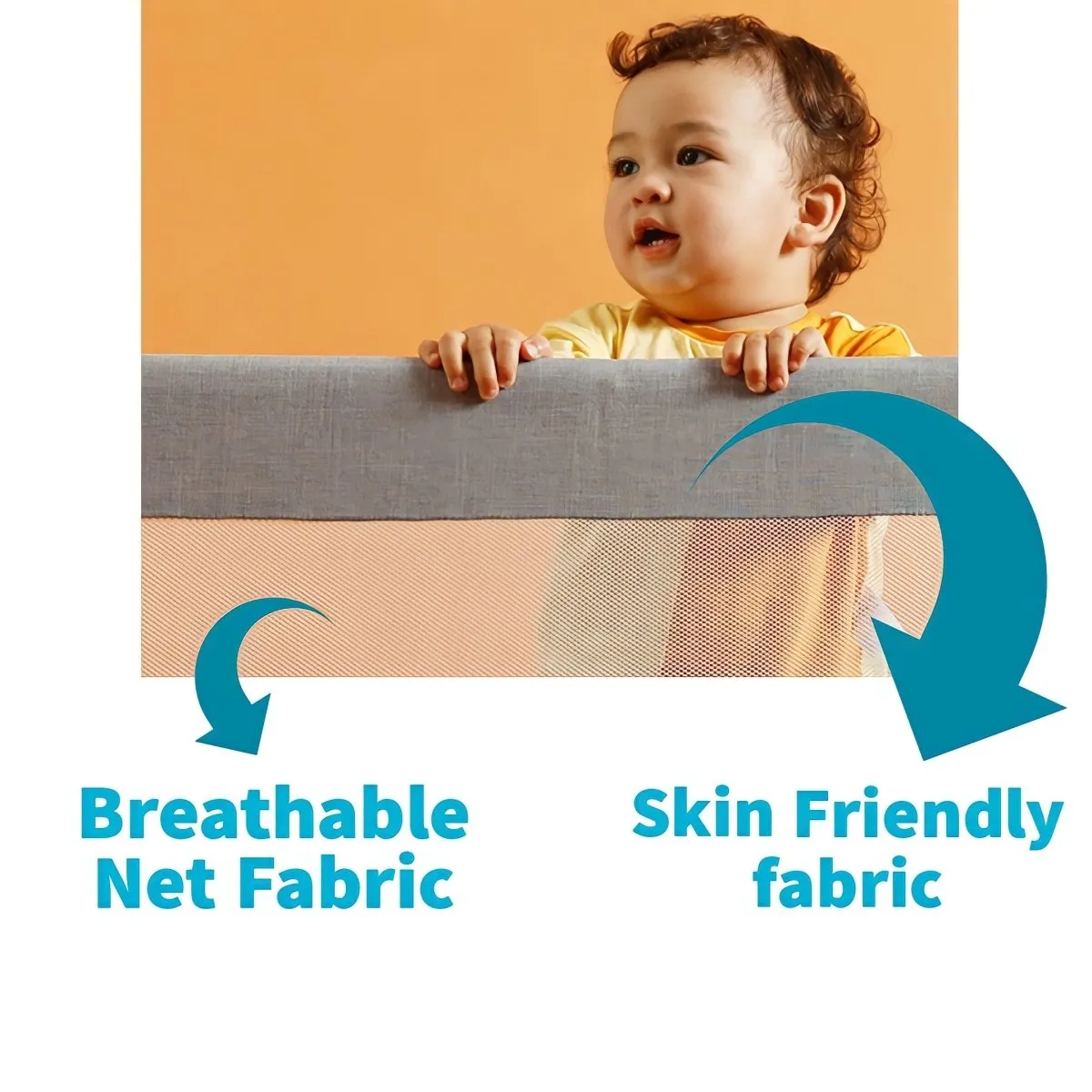 Breathable Net Fabric

Skin Friendly fabric